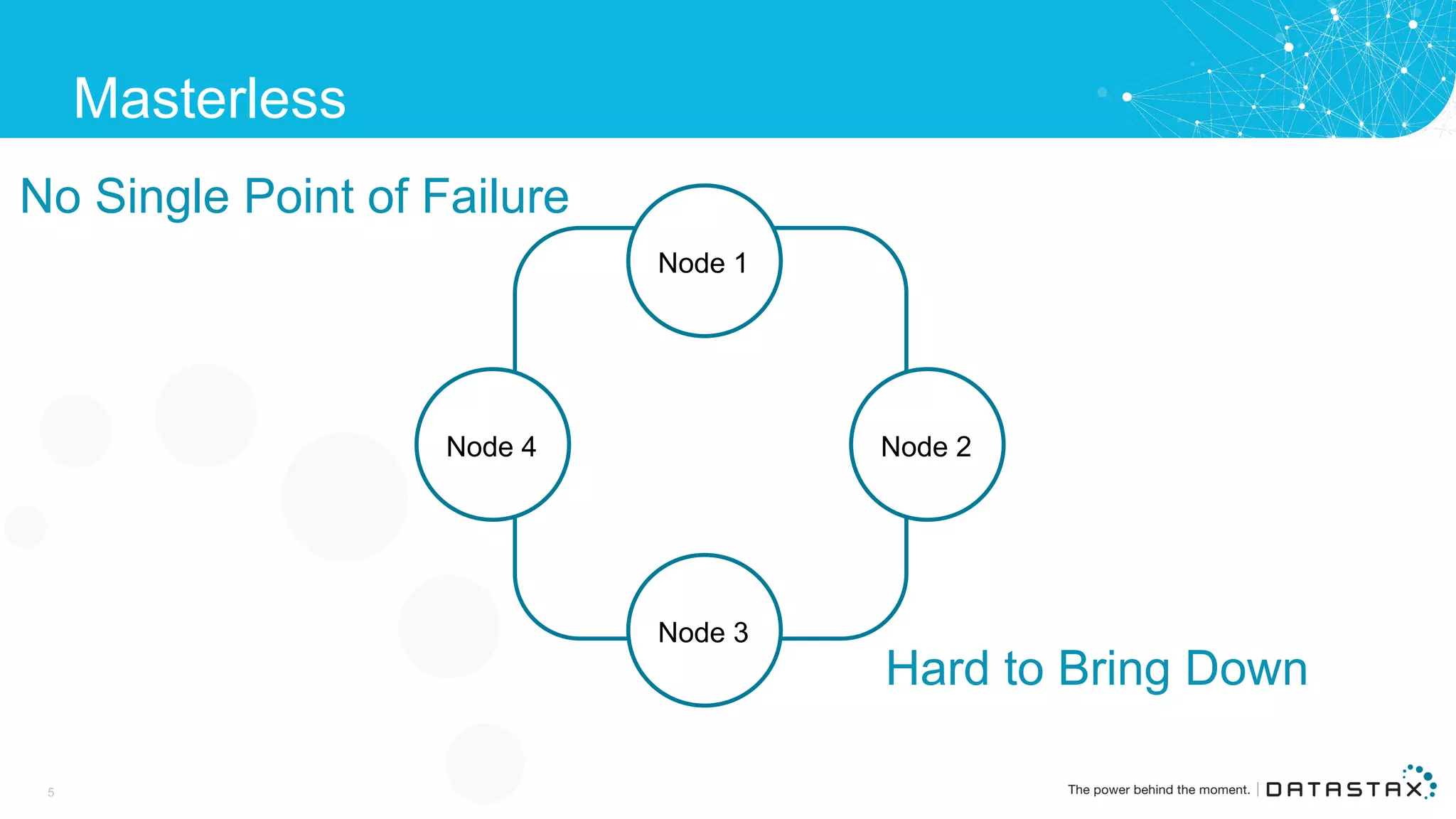 Masterless

No Single Point of Failure

Node 1

Node 4

Node 2

Node 3

Hard to Bring Down

5

The power behind the moment. | DATASTAX